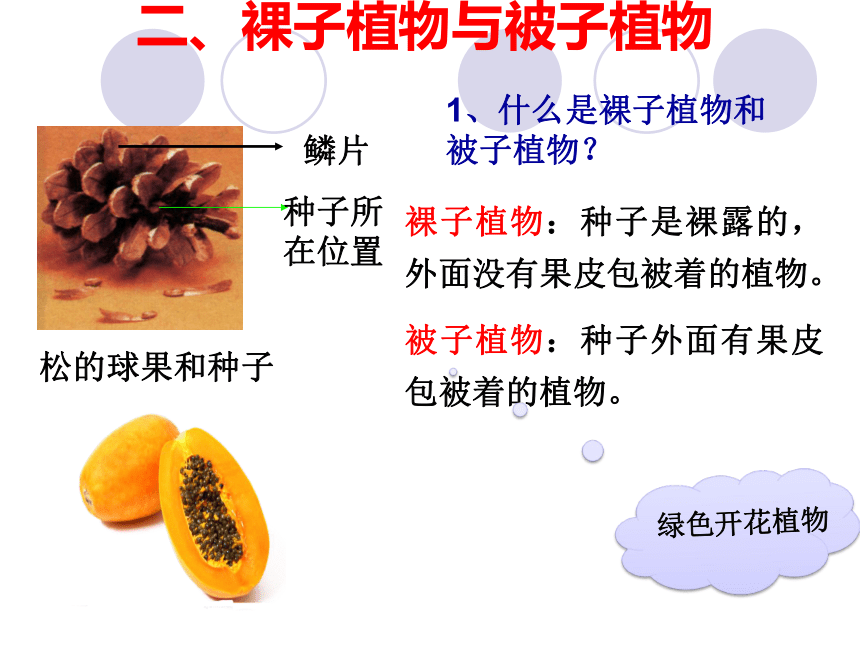 二、裸子植物与被子植物

鳞片

种子所在位置

松的球果和种子

1、什么是裸子植物和被子植物？

裸子植物：种子是裸露的，外面没有果皮包被着的植物。

被子植物：种子外面有果皮包被着的植物。

绿色开花植物